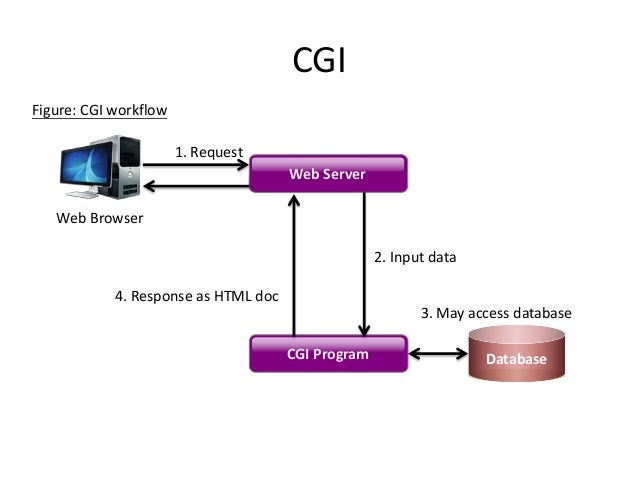 CGI

Figure: CGI workflow

1. Request

Web Server

Web Browser

2. Input data

4. Response as HTML doc

3. May access database

CGI Program

Database